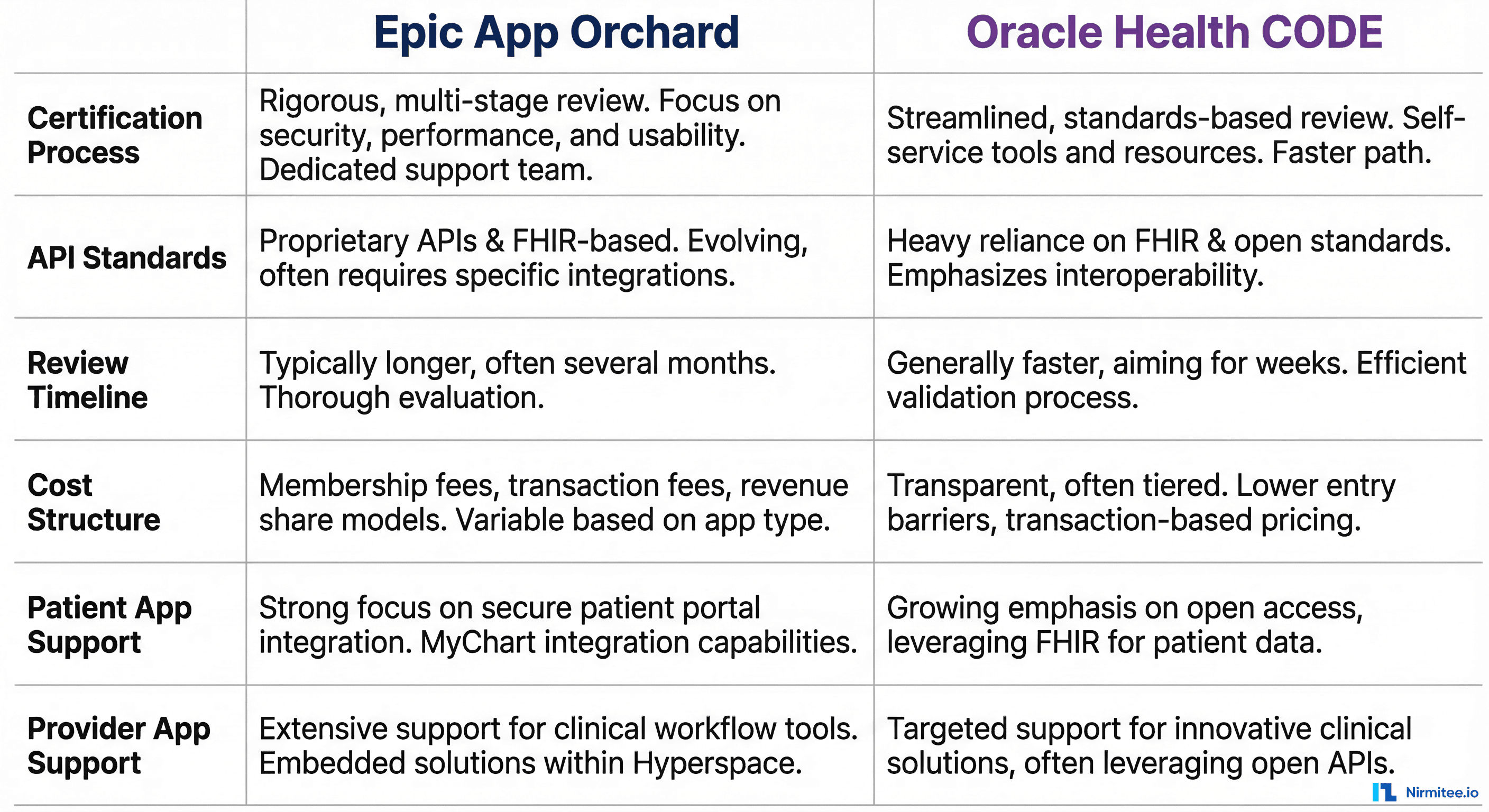 | | Epic App Orchard | Oracle Health CODE |
|---|---|---|
| Certification Process | Rigorous, multi-stage review. Focus on security, performance, and usability. Dedicated support team. | Streamlined, standards-based review. Self-service tools and resources. Faster path. |
| API Standards | Proprietary APIs & FHIR-based. Evolving, often requires specific integrations. | Heavy reliance on FHIR & open standards. Emphasizes interoperability. |
| Review Timeline | Typically longer, often several months. Thorough evaluation. | Generally faster, aiming for weeks. Efficient validation process. |
| Cost Structure | Membership fees, transaction fees, revenue share models. Variable based on app type. | Transparent, often tiered. Lower entry barriers, transaction-based pricing. |
| Patient App Support | Strong focus on secure patient portal integration. MyChart integration capabilities. | Growing emphasis on open access, leveraging FHIR for patient data. |
| Provider App Support | Extensive support for clinical workflow tools. Embedded solutions within Hyperspace. | Targeted support for innovative clinical solutions, often leveraging open APIs. |

Nirmitee.io